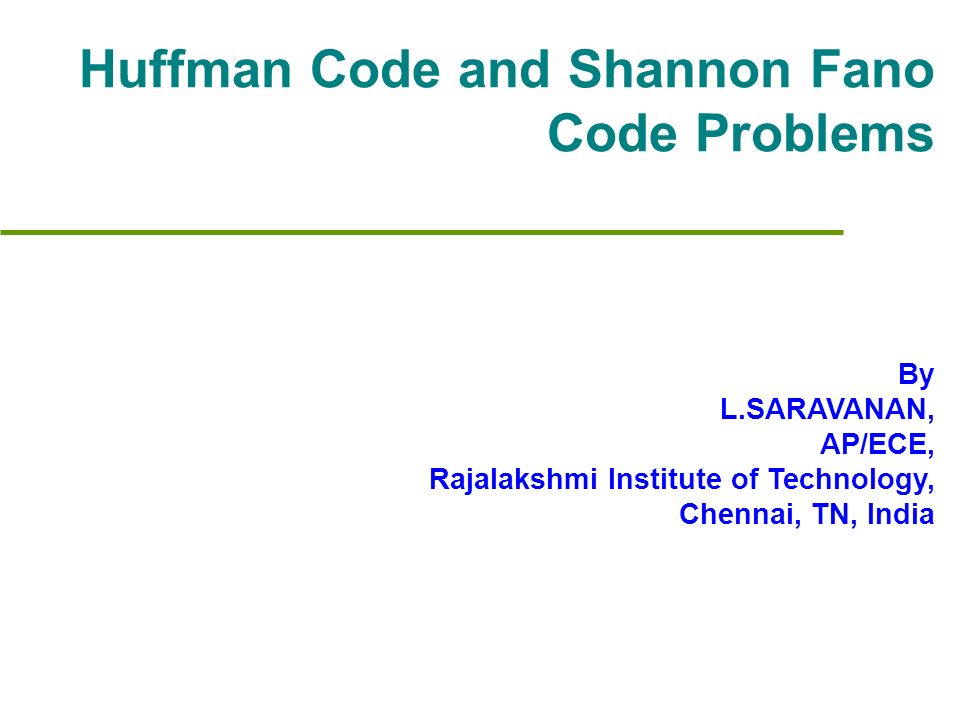 Huffman Code and Shannon Fano Code Problems

By
L.SARAVANAN,
AP/ECE,
Rajalakshmi Institute of Technology,
Chennai, TN, India